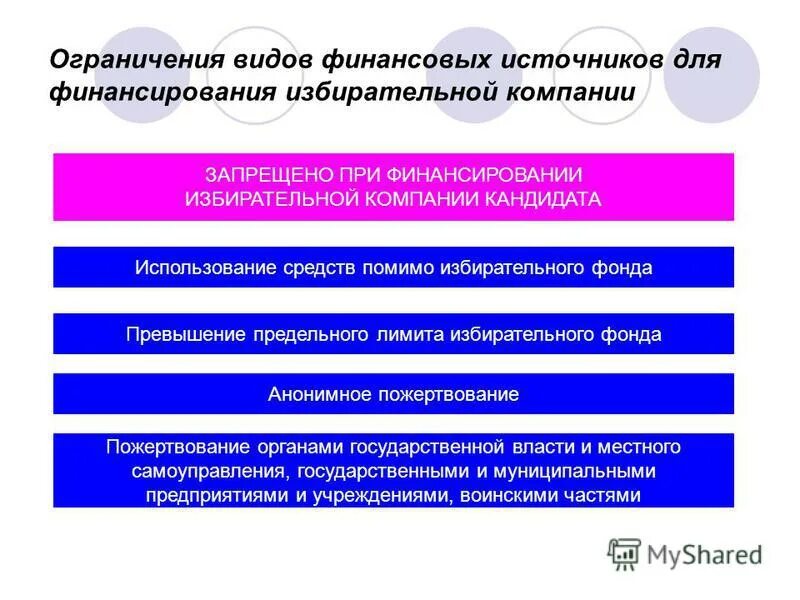 Ограничения видов финансовых источников для финансирования избирательной компании

ЗАПРЕЩЕНО ПРИ ФИНАНСИРОВАНИИ ИЗБИРАТЕЛЬНОЙ КОМПАНИИ КАНДИДАТА

Использование средств помимо избирательного фонда

Превышение предельного лимита избирательного фонда

Анонимное пожертвование

Пожертвование органами государственной власти и местного самоуправления, государственными и муниципальными предприятиями и учреждениями, воинскими частями

MyShared